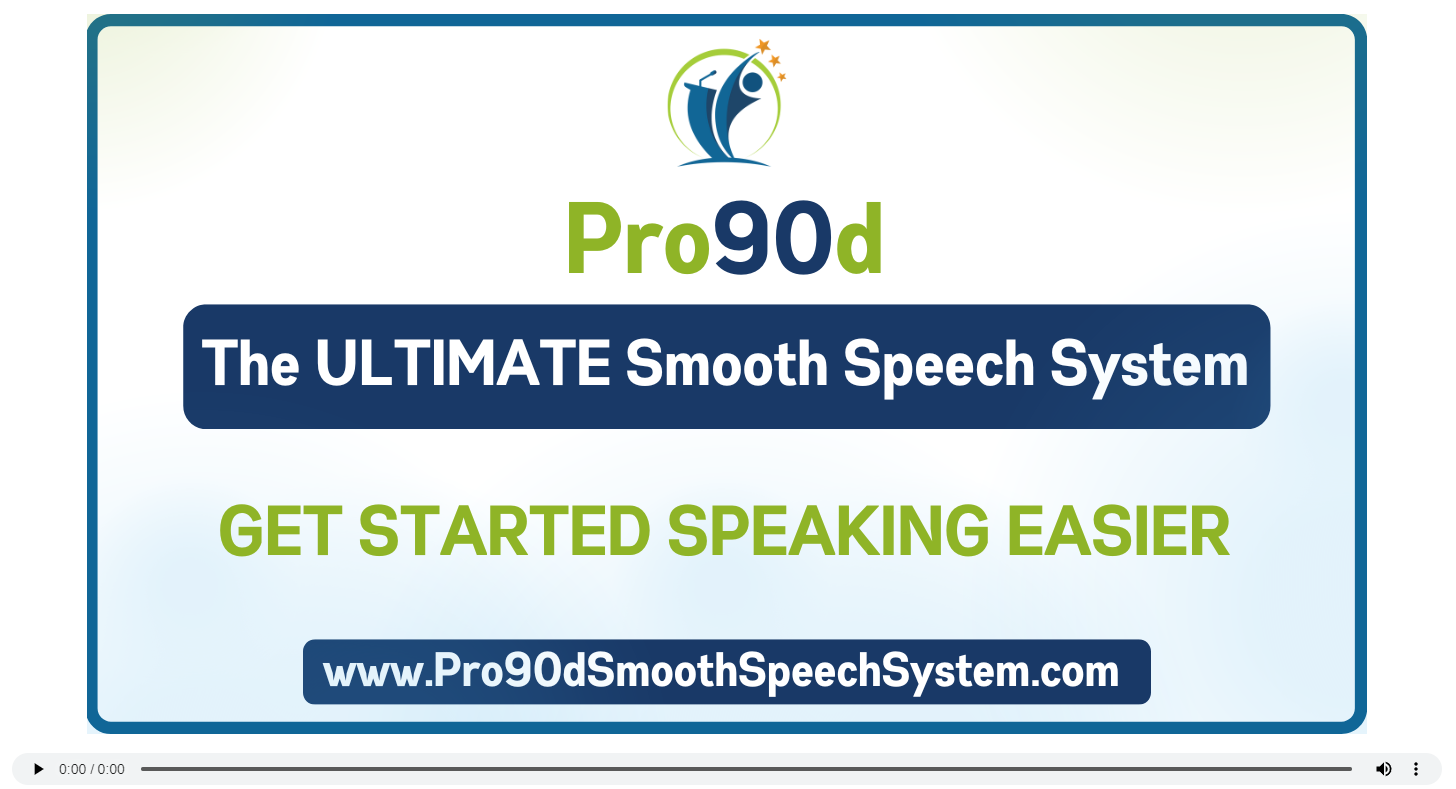 Pro90d

The ULTIMATE Smooth Speech System

GET STARTED SPEAKING EASIER

www.Pro90dSmoothSpeechSystem.com

0:00 / 0:00